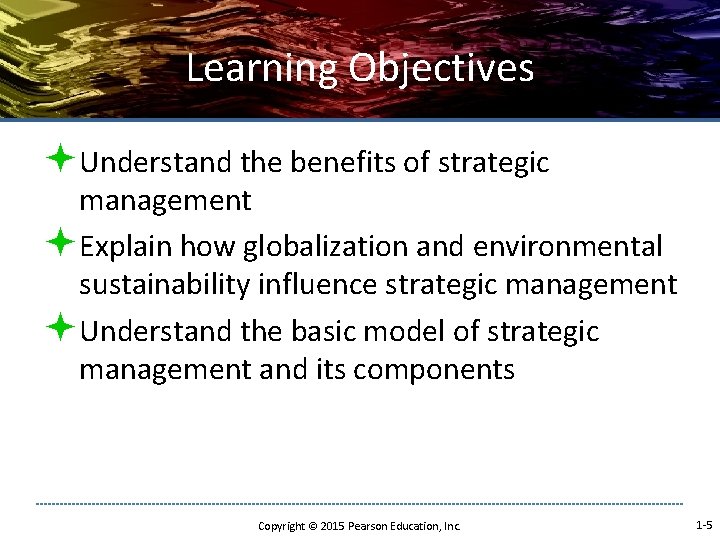 Learning Objectives

Understand the benefits of strategic management

Explain how globalization and environmental sustainability influence strategic management

Understand the basic model of strategic management and its components

Copyright © 2015 Pearson Education, Inc.

1-5